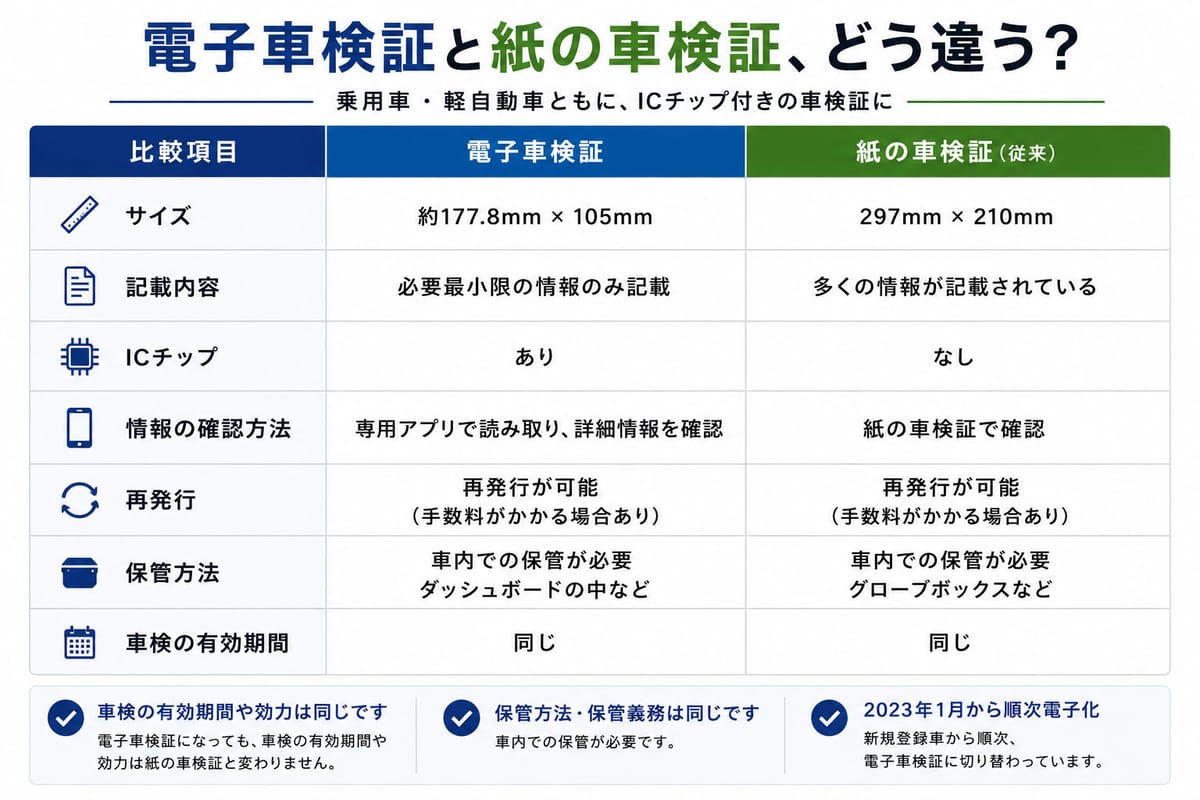 電子車検証と紙の車検証、どう違う?

乗用車・軽自動車ともに、ICチップ付きの車検証に

| 比較項目 | 電子車検証 | 紙の車検証(従来) |
|---|---|---|
| サイズ | 約177.8mm × 105mm | 297mm × 210mm |
| 記載内容 | 必要最小限の情報のみ記載 | 多くの情報が記載されている |
| ICチップ | あり | なし |
| 情報の確認方法 | 専用アプリで読み取り、詳細情報を確認 | 紙の車検証で確認 |
| 再発行 | 再発行が可能(手数料がかかる場合あり) | 再発行が可能(手数料がかかる場合あり) |
| 保管方法 | 車内での保管が必要 ダッシュボードの中など | 車内での保管が必要 グローブボックスなど |
| 車検の有効期間 | 同じ | 同じ |

車検の有効期間や効力は同じです
電子車検証になっても、車検の有効期間や効力は紙の車検証と変わりません。

保管方法・保管義務は同じです
車内での保管が必要です。

2023年1月から順次電子化
新規登録車から順次、電子車検証に切り替わっています。